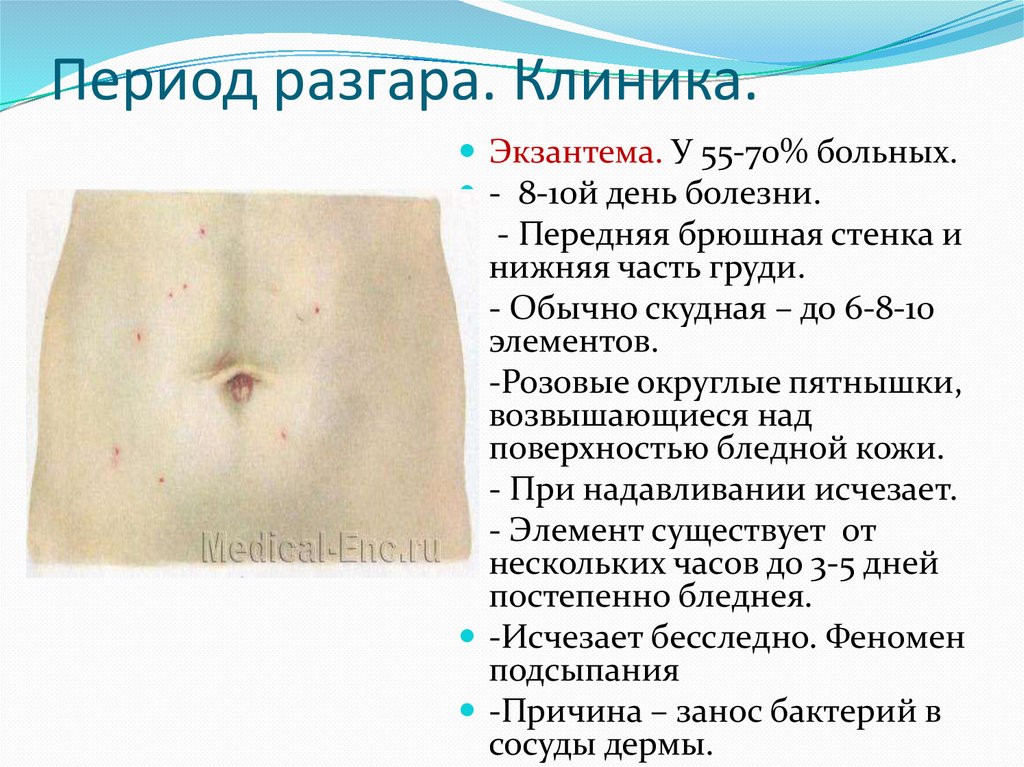 Период разгара. Клиника.

Medical-Enc.ru

Экзантема. У 55-70% больных.

- 8-10й день болезни.

- Передняя брюшная стенка и нижняя часть груди.

- Обычно скудная – до 6-8-10 элементов.

-Розовые округлые пятнышки, возвышающиеся над поверхностью бледной кожи.

- При надавливании исчезает.

- Элемент существует от нескольких часов до 3-5 дней постепенно бледнея.

-Исчезает бесследно. Феномен подсыпания

-Причина – занос бактерий в сосуды дермы.